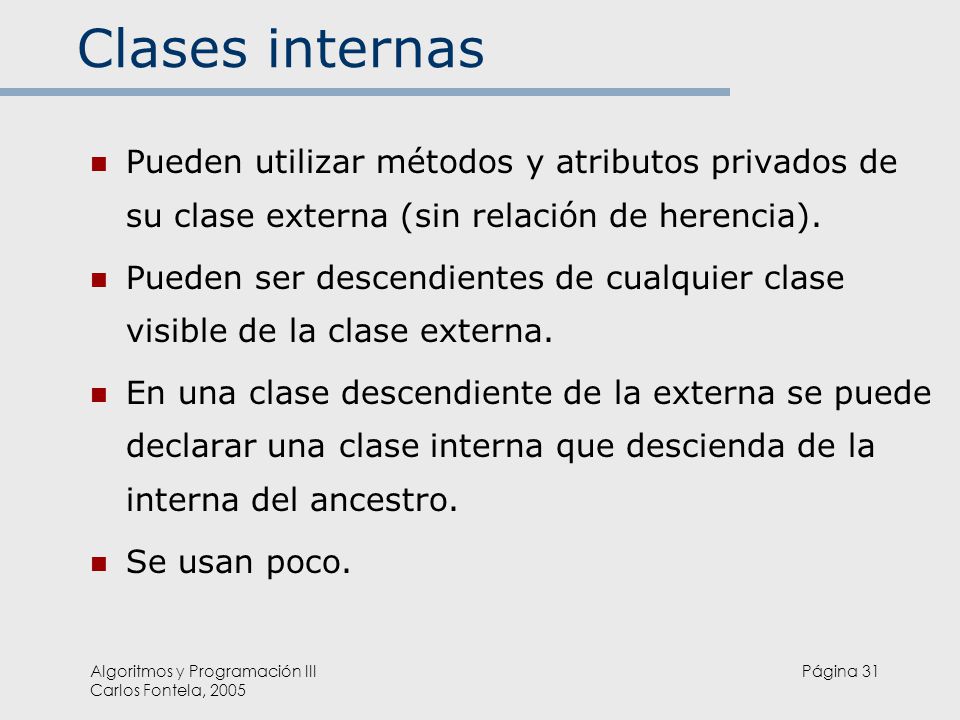 Clases internas

- Pueden utilizar métodos y atributos privados de su clase externa (sin relación de herencia).
- Pueden ser descendientes de cualquier clase visible de la clase externa.
- En una clase descendiente de la externa se puede declarar una clase interna que descienda de la interna del ancestro.
- Se usan poco.

Algoritmos y Programación III
Carlos Fontela, 2005

Página 31